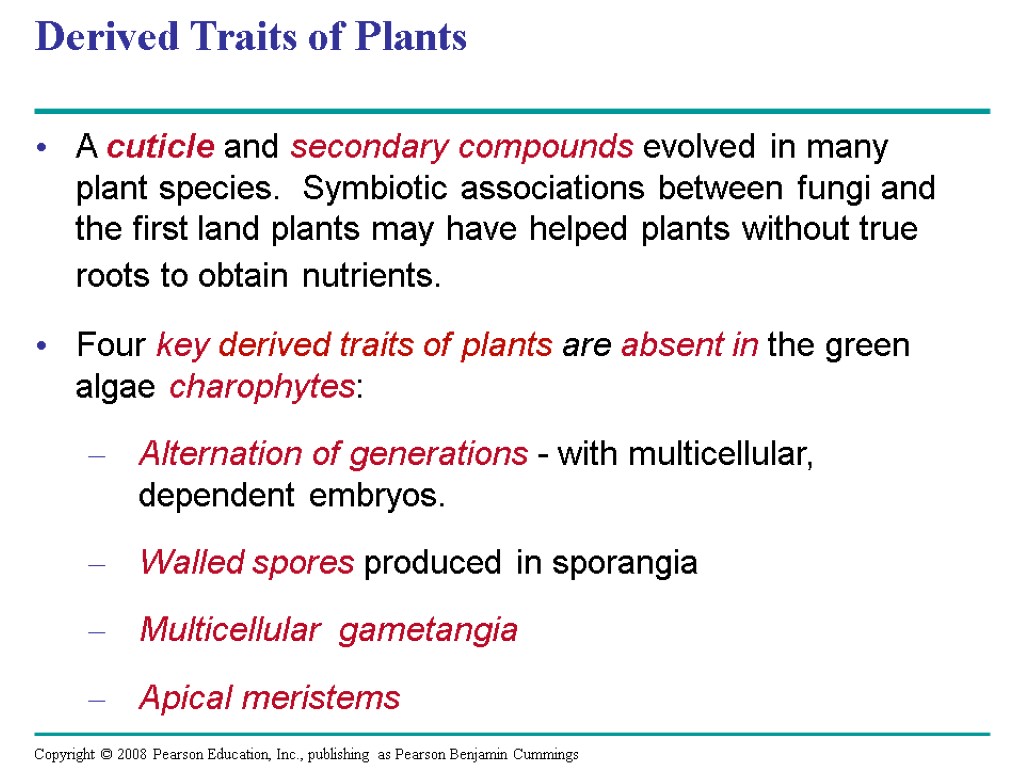 Derived Traits of Plants

• A cuticle and secondary compounds evolved in many plant species. Symbiotic associations between fungi and the first land plants may have helped plants without true roots to obtain nutrients.

• Four key derived traits of plants are absent in the green algae charophytes:

– Alternation of generations - with multicellular, dependent embryos.

– Walled spores produced in sporangia

– Multicellular gametangia

– Apical meristems

Copyright © 2008 Pearson Education, Inc., publishing as Pearson Benjamin Cummings